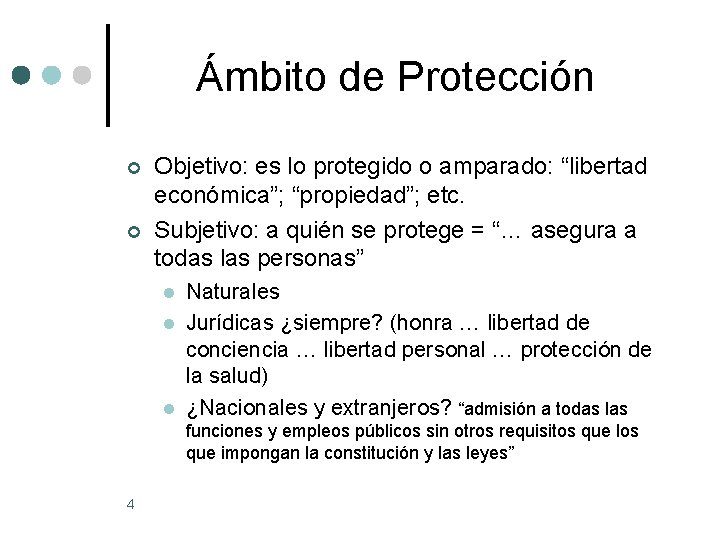 Ámbito de Protección

Objetivo: es lo protegido o amparado: “libertad económica”; “propiedad”; etc.

Subjetivo: a quién se protege = “… asegura a todas las personas”

Naturales

Jurídicas ¿siempre? (honra … libertad de conciencia … libertad personal … protección de la salud)

¿Nacionales y extranjeros? “admisión a todas las funciones y empleos públicos sin otros requisitos que los que impongan la constitución y las leyes”

4